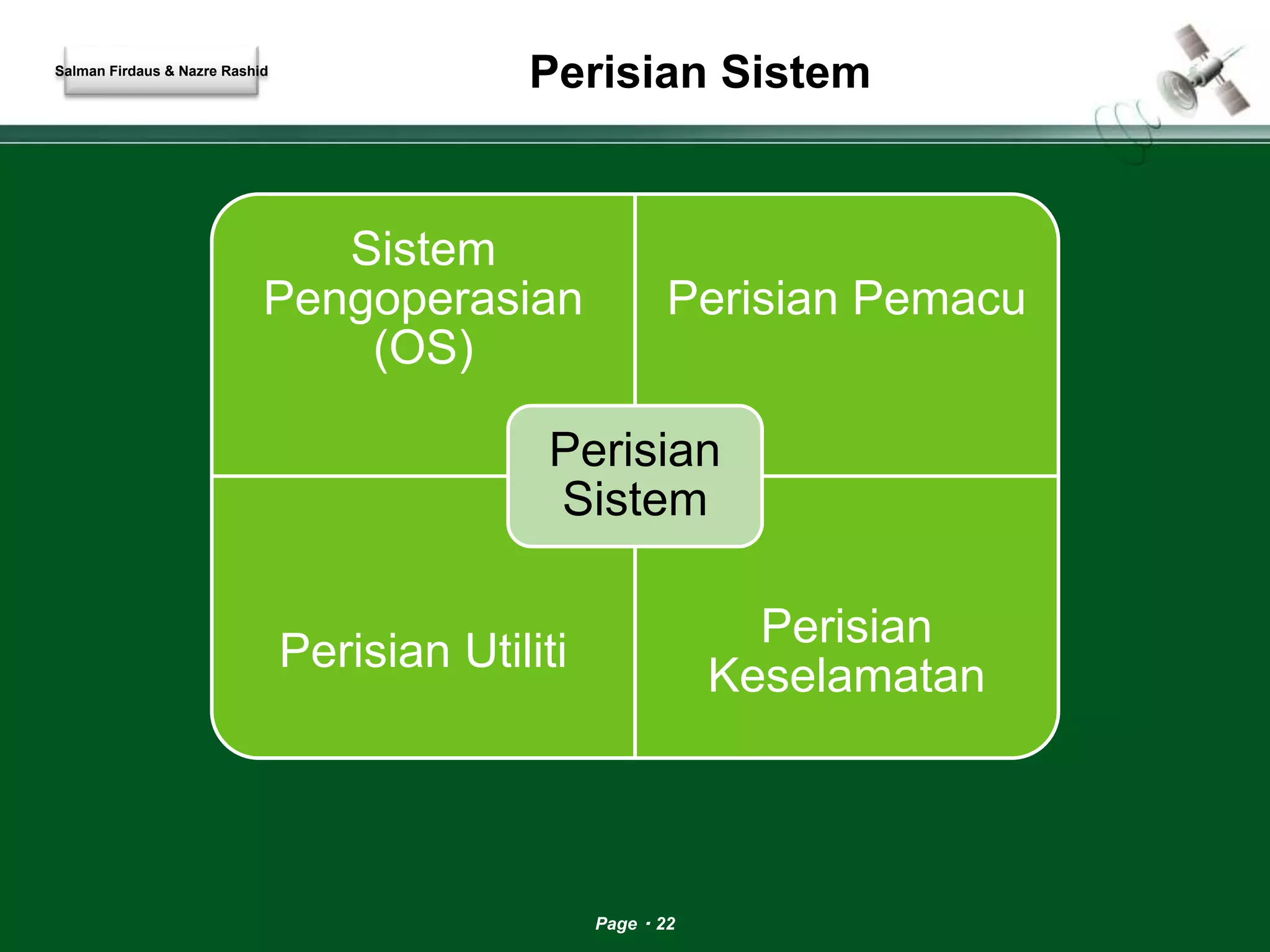 Salman Firdaus & Nazre Rashid

Perisian Sistem

Sistem Pengoperasian (OS)

Perisian Pemacu

Perisian Sistem

Perisian Utiliti

Perisian Keselamatan

Page · 22